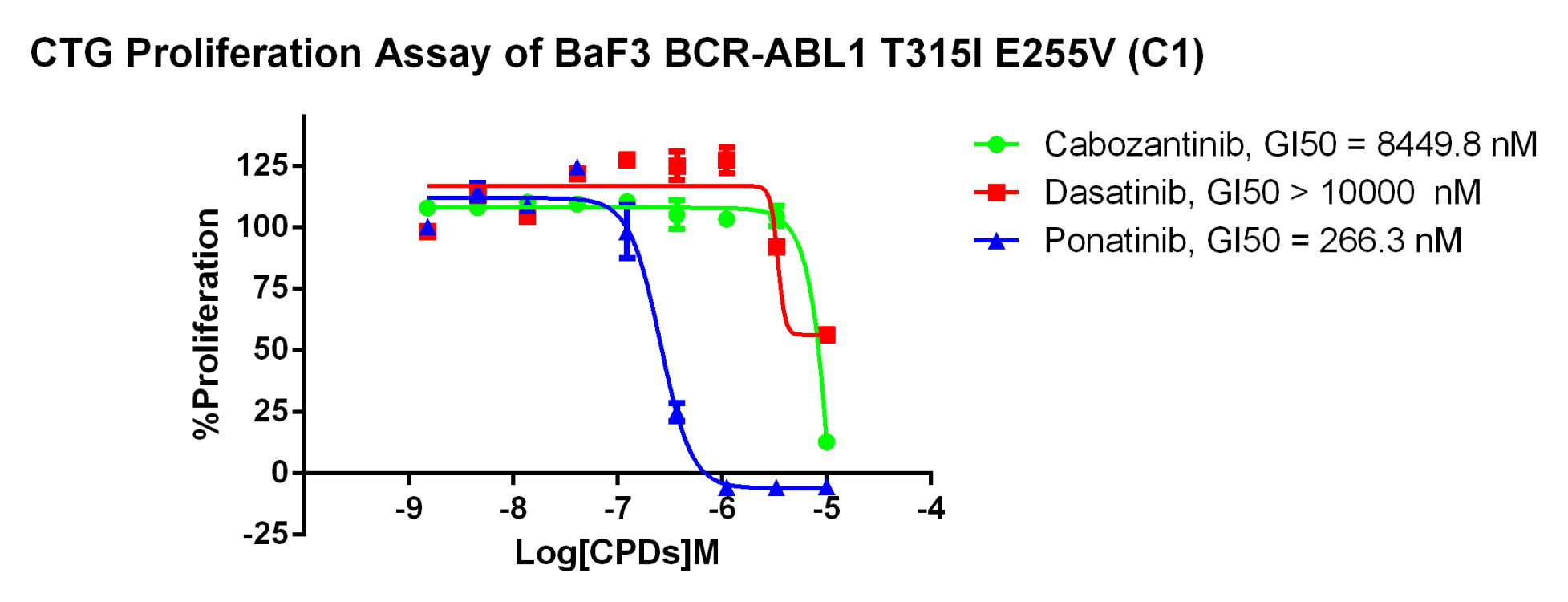 CTG Proliferation Assay of BaF3 BCR-ABL1 T315I E255V (C1)

%Proliferation

125
100
75
50
25
0
-25

-9
-8
-7
-6
-5
-4

Log[CPDs]M

Cabozantinib, GI50 = 8449.8 nM
Dasatinib, GI50 > 10000 nM
Ponatinib, GI50 = 266.3 nM